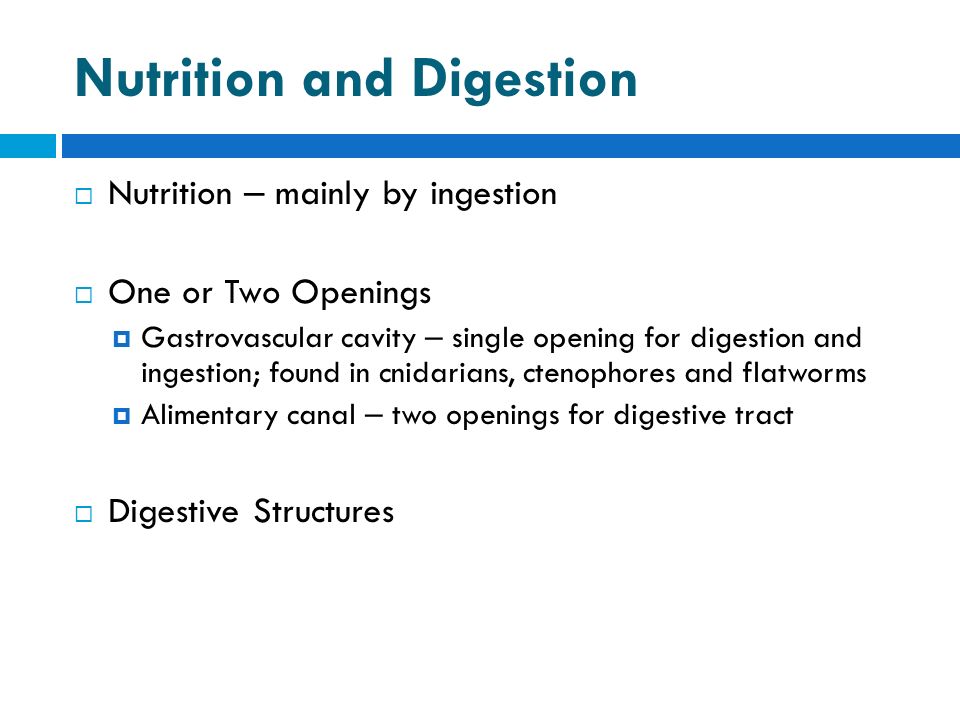 Nutrition and Digestion

Nutrition – mainly by ingestion

One or Two Openings

Gastrovascular cavity – single opening for digestion and ingestion; found in cnidarians, ctenophores and flatworms

Alimentary canal – two openings for digestive tract

Digestive Structures